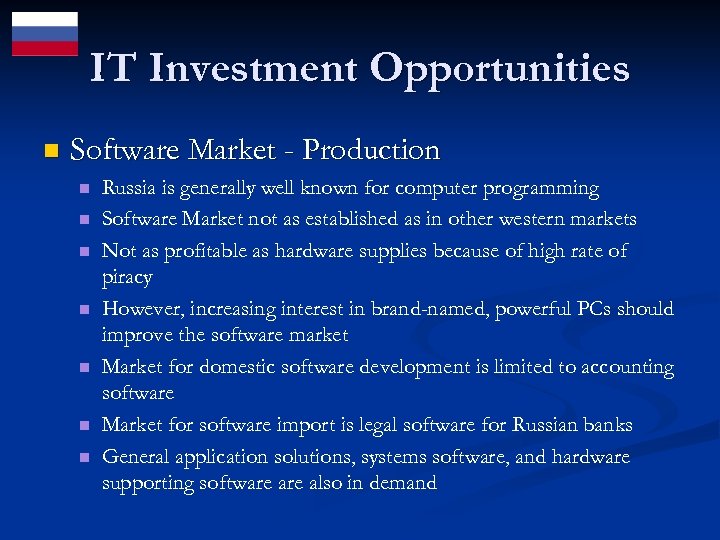 IT Investment Opportunities

Software Market - Production

Russia is generally well known for computer programming

Software Market not as established as in other western markets

Not as profitable as hardware supplies because of high rate of piracy

However, increasing interest in brand-named, powerful PCs should improve the software market

Market for domestic software development is limited to accounting software

Market for software import is legal software for Russian banks

General application solutions, systems software, and hardware supporting software are also in demand